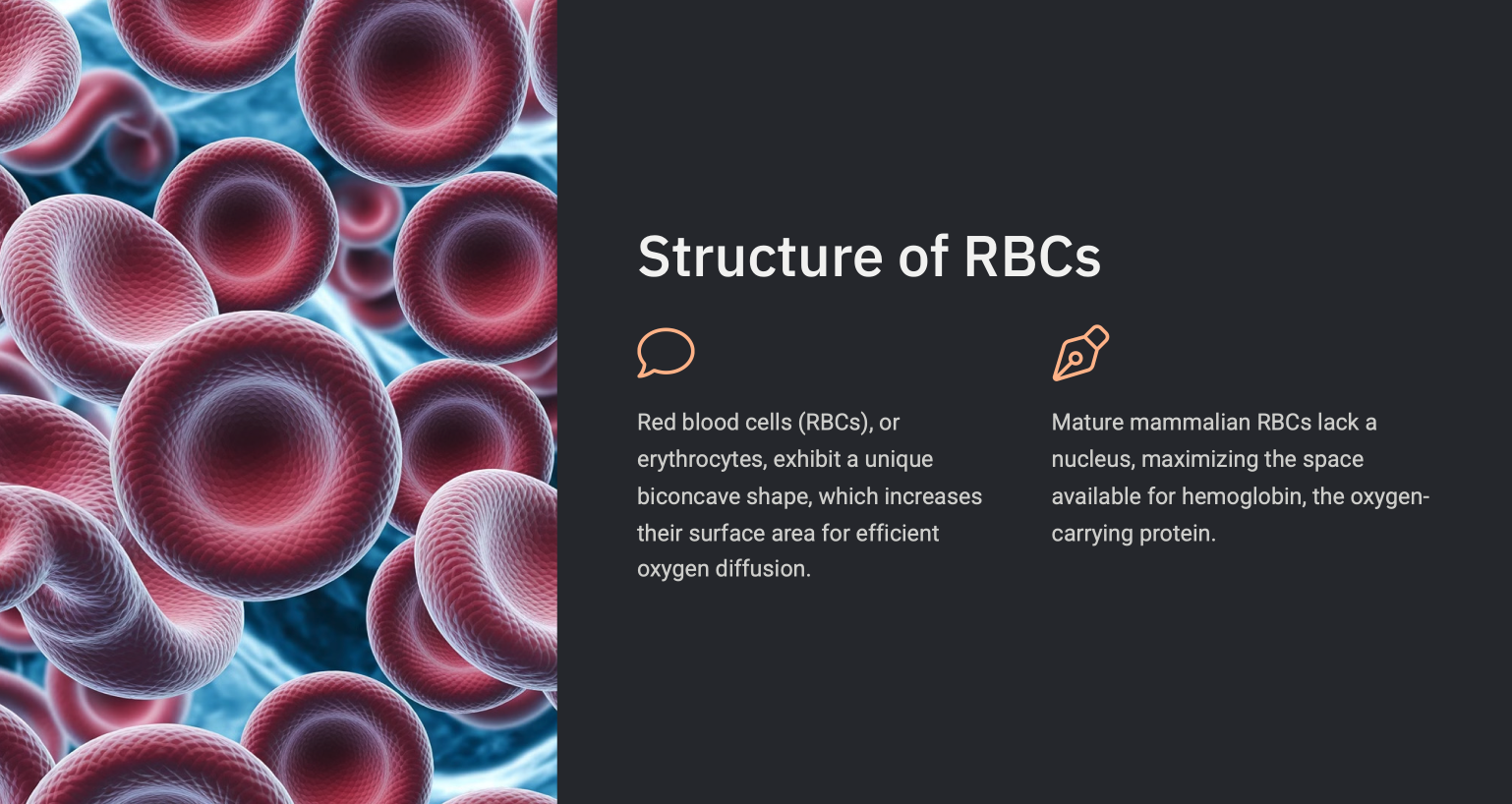 Structure of RBCs

Red blood cells (RBCs), or erythrocytes, exhibit a unique biconcave shape, which increases their surface area for efficient oxygen diffusion.

Mature mammalian RBCs lack a nucleus, maximizing the space available for hemoglobin, the oxygen-carrying protein.